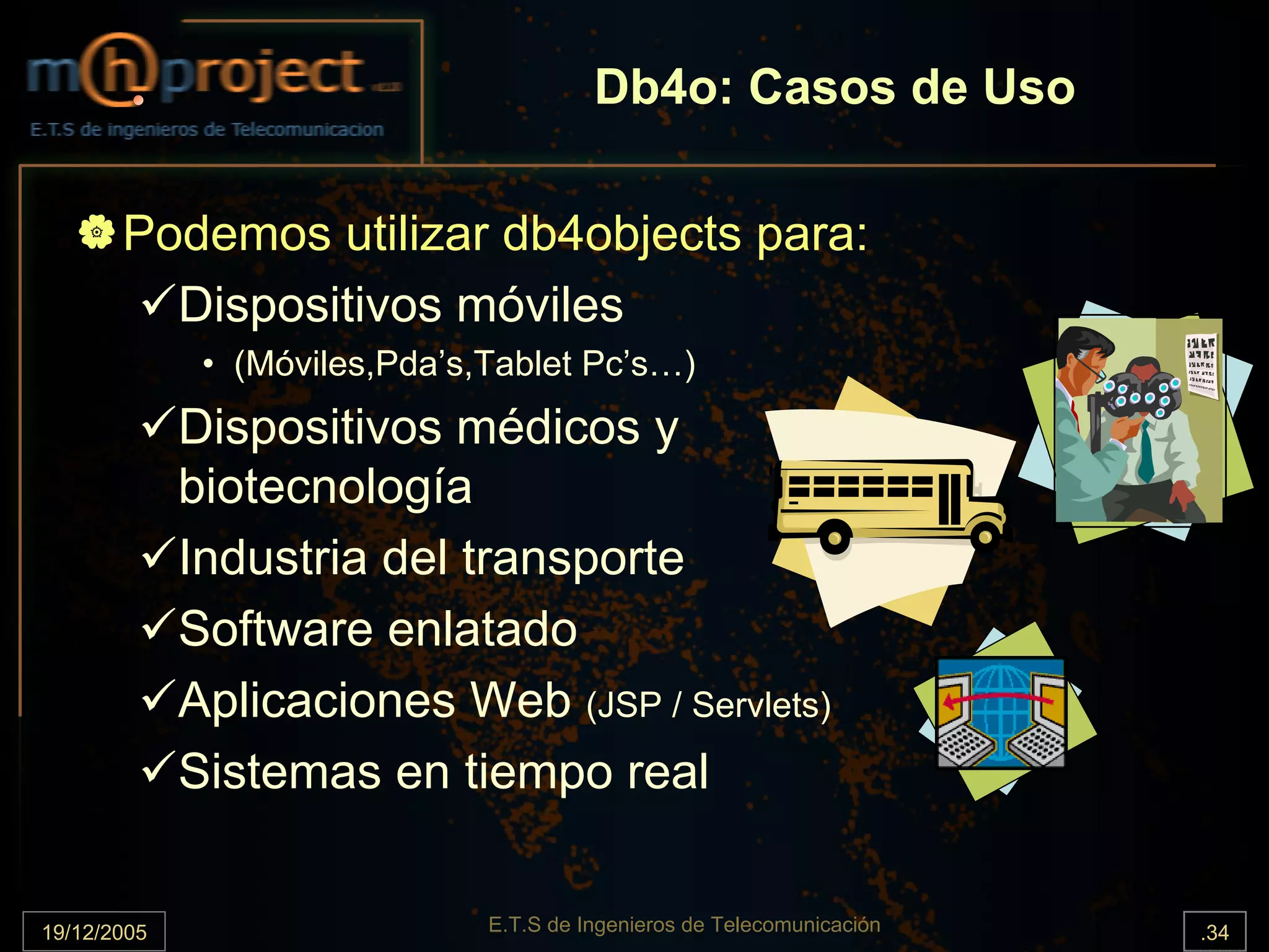 m@project

E.T.S de ingenieros de Telecomunicacion

Db4o: Casos de Uso

Podemos utilizar db4objects para:

✓Dispositivos móviles

• (Móviles,Pda's,Tablet Pc's…)

✓Dispositivos médicos y biotecnología

✓Industria del transporte

✓Software enlatado

✓Aplicaciones Web (JSP / Servlets)

✓Sistemas en tiempo real

19/12/2005

E.T.S de Ingenieros de Telecomunicación

.34